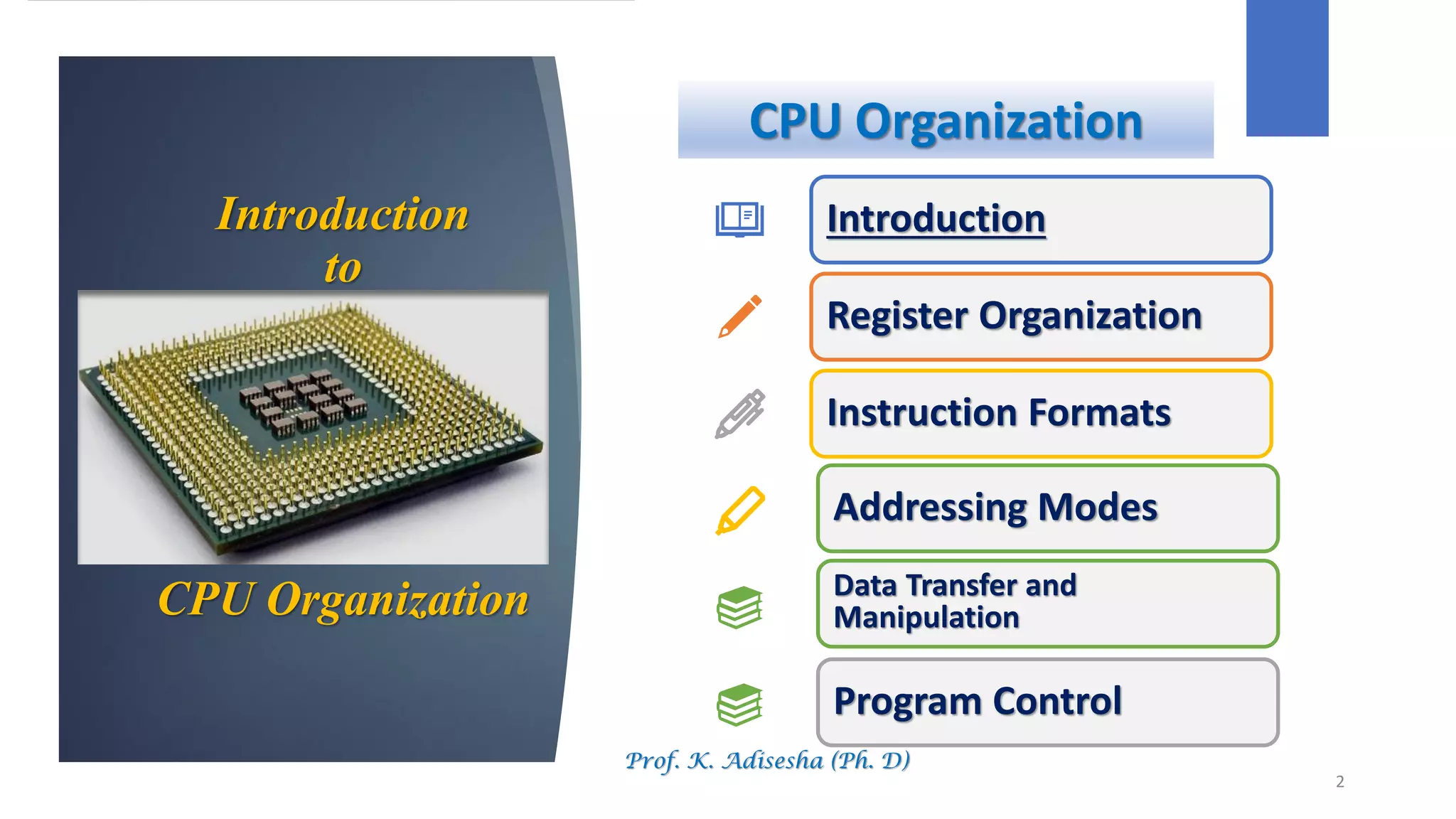 Introduction
to

CPU Organization

CPU Organization

Introduction

Register Organization

Instruction Formats

Addressing Modes

Data Transfer and Manipulation

Program Control

Prof. K. Adisesha (Ph. D)

2